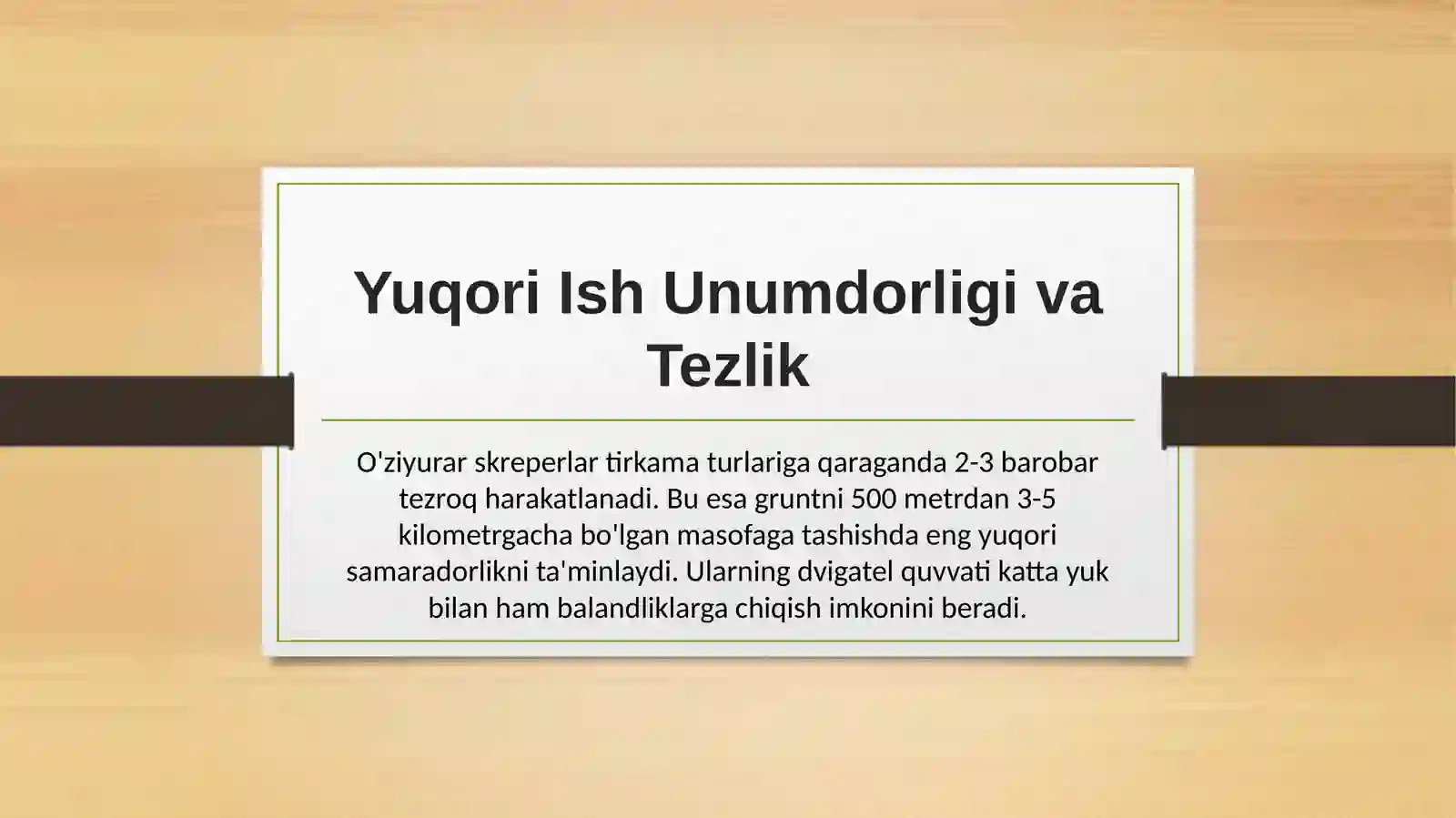 Yuqori Ish Unumdorligi va Tezlik

O'ziyurar skreperlar tirkama turlariga qaraganda 2-3 barobar tezroq harakatlanadi. Bu esa gruntni 500 metrdan 3-5 kilometrgacha bo'lgan masofaga tashishda eng yuqori samaradorlikni ta'minlaydi. Ularning dvigatel quvvati katta yuk bilan ham balandliklarga chiqish imkonini beradi.